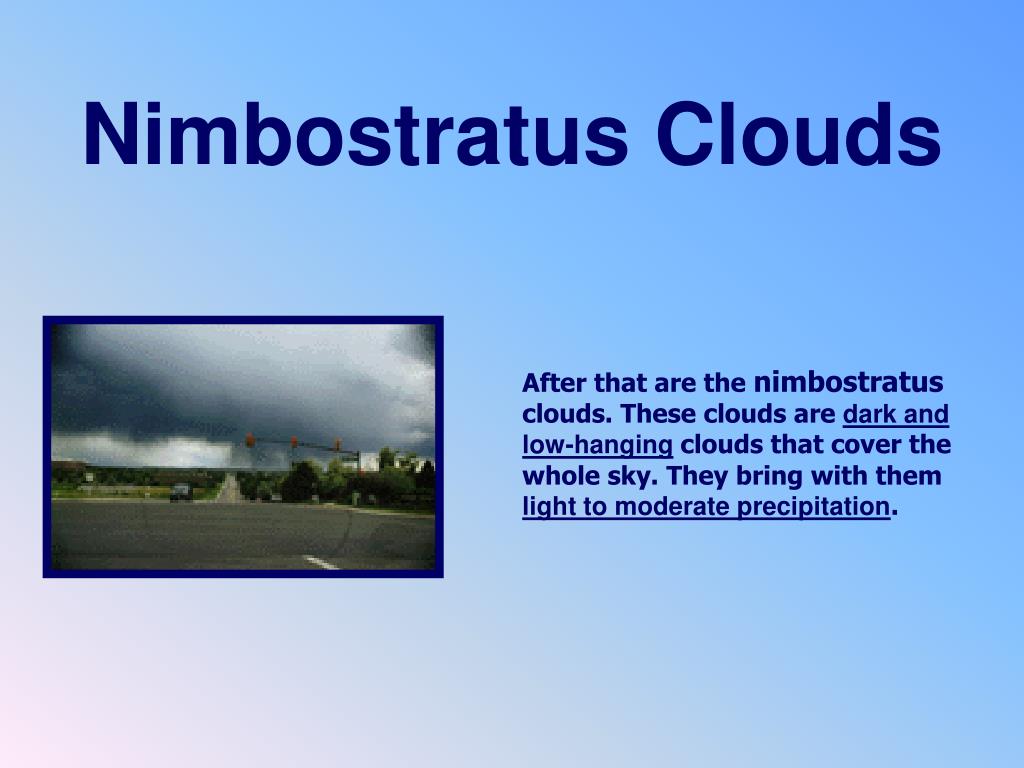 Nimbostratus Clouds

After that are the nimbostratus clouds. These clouds are dark and low-hanging clouds that cover the whole sky. They bring with them light to moderate precipitation.